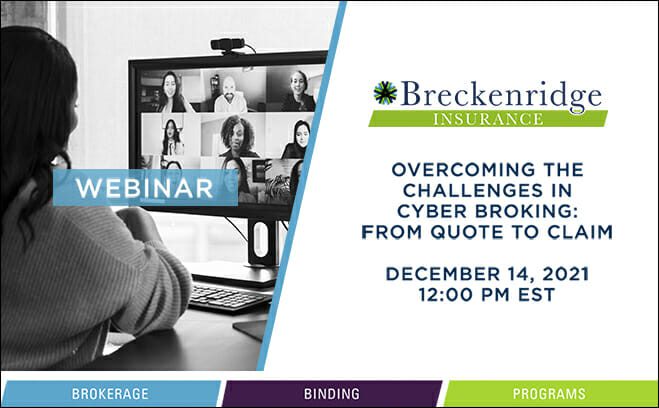 WEBINAR

Breckenridge
INSURANCE

OVERCOMING THE CHALLENGES IN CYBER BROKING: FROM QUOTE TO CLAIM

DECEMBER 14, 2021
12:00 PM EST

BROKERAGE
BINDING
PROGRAMS